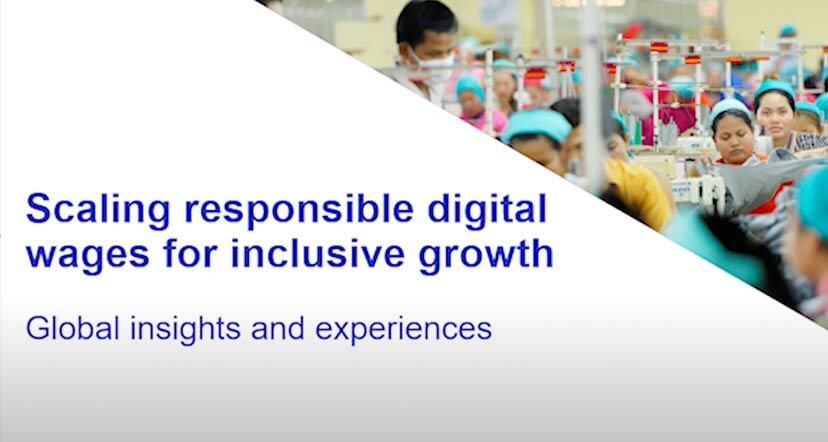 Scaling responsible digital wages for inclusive growth

Global insights and experiences